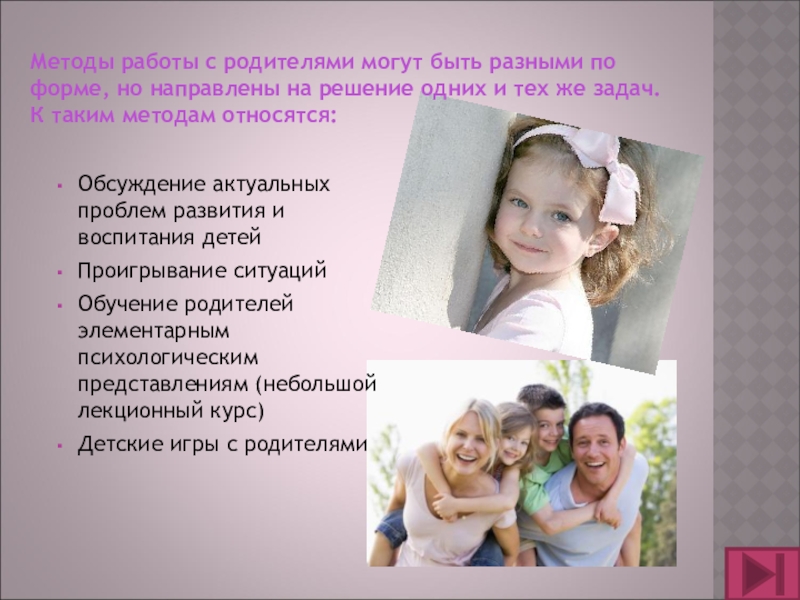 Методы работы с родителями могут быть разными по форме, но направлены на решение одних и тех же задач. К таким методам относятся:

- Обсуждение актуальных проблем развития и воспитания детей
- Проигрывание ситуаций
- Обучение родителей элементарным психологическим представлениям (небольшой лекционный курс)
- Детские игры с родителями